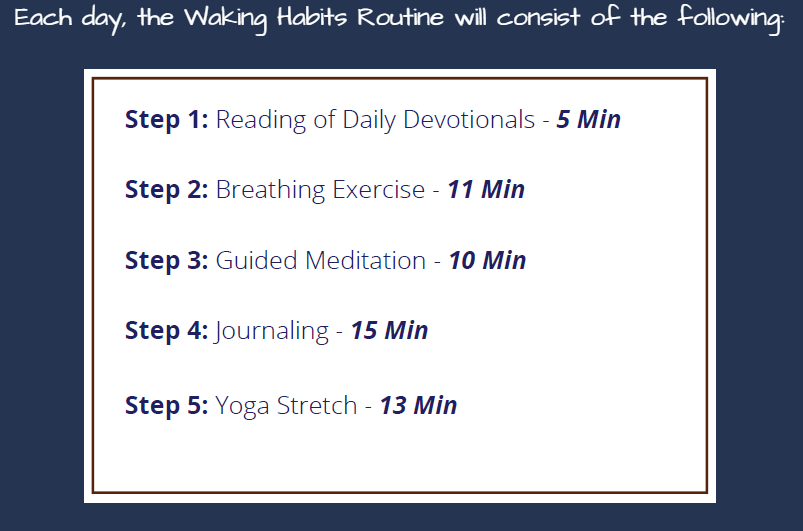 Each day, the Waking Habits Routine will consist of the following:

Step 1: Reading of Daily Devotionals - 5 Min

Step 2: Breathing Exercise - 11 Min

Step 3: Guided Meditation - 10 Min

Step 4: Journaling - 15 Min

Step 5: Yoga Stretch - 13 Min